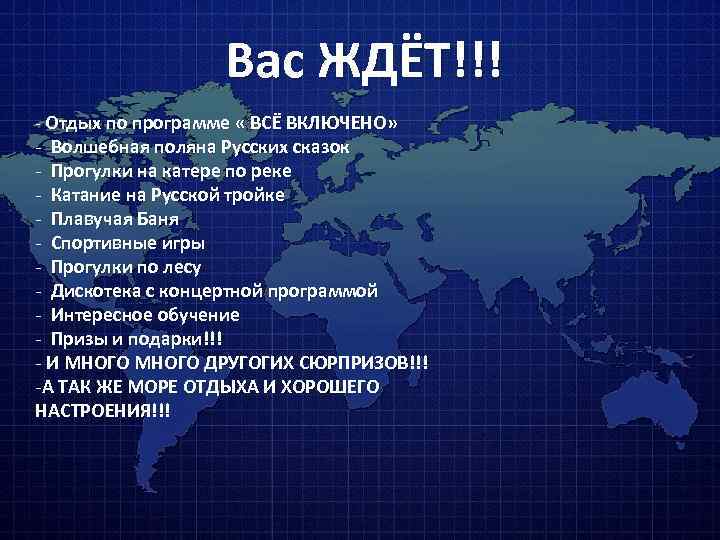 Вас ЖДЁТ!!!

- Отдых по программе « ВСЁ ВКЛЮЧЕНО»
- Волшебная поляна Русских сказок
- Прогулки на катере по реке
- Катание на Русской тройке
- Плавучая Баня
- Спортивные игры
- Прогулки по лесу
- Дискотека с концертной программой
- Интересное обучение
- Призы и подарки!!!
- И МНОГО МНОГО ДРУГОГИХ СЮРПРИЗОВ!!!
-А ТАК ЖЕ МОРЕ ОТДЫХА И ХОРОШЕГО НАСТРОЕНИЯ!!!